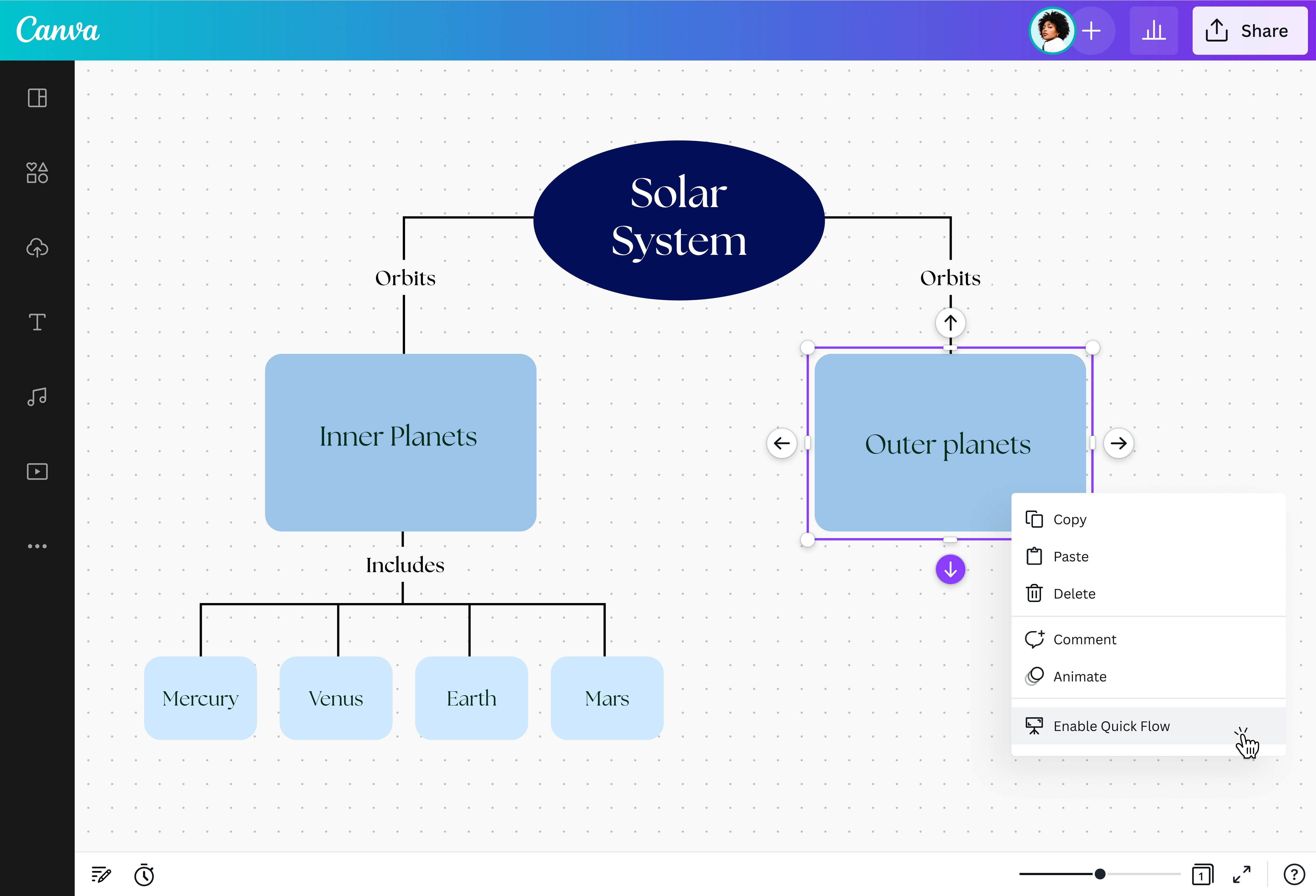 Canva

Share

Solar System

Orbits

Orbits

Inner Planets

Outer planets

Includes

Mercury

Venus

Earth

Mars

Copy

Paste

Delete

Comment

Animate

Enable Quick Flow

1